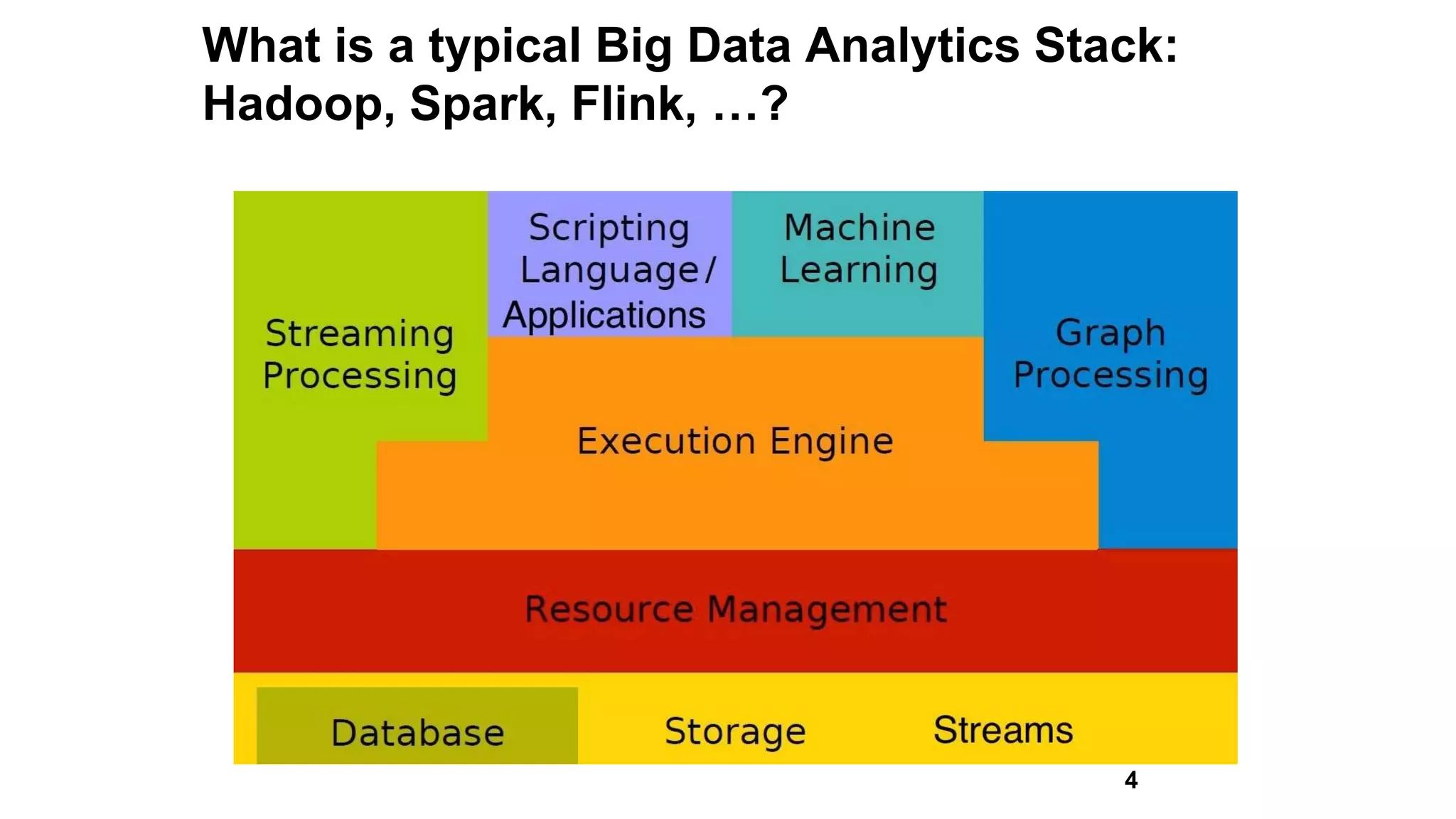 What is a typical Big Data Analytics Stack: Hadoop, Spark, Flink, …?

Streaming Processing

Scripting Language/ Applications

Machine Learning

Graph Processing

Execution Engine

Resource Management

Database

Storage

Streams

4